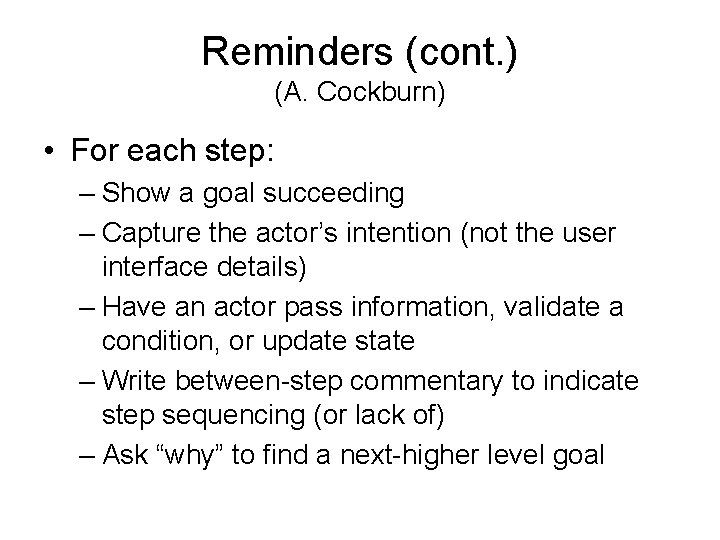 Reminders (cont.)
(A. Cockburn)

• For each step:
– Show a goal succeeding
– Capture the actor’s intention (not the user interface details)
– Have an actor pass information, validate a condition, or update state
– Write between-step commentary to indicate step sequencing (or lack of)
– Ask “why” to find a next-higher level goal